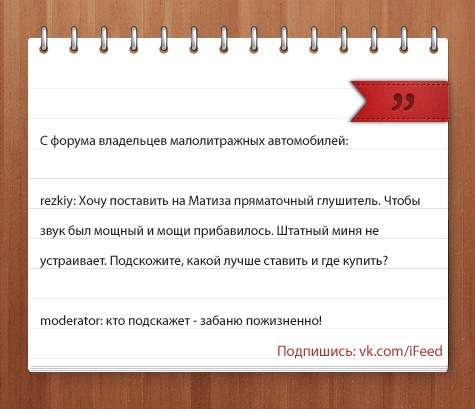 ”

С форума владельцев малолитражных автомобилей:

rezkiy: Хочу поставить на Матиза пряматочный глушитель. Чтобы звук был мощный и мощи прибавилось. Штатный миня не устраивает. Подскожите, какой лучше ставить и где купить?

moderator: кто подскажет - забаню пожизненно!

Подпишись: vk.com/iFeed